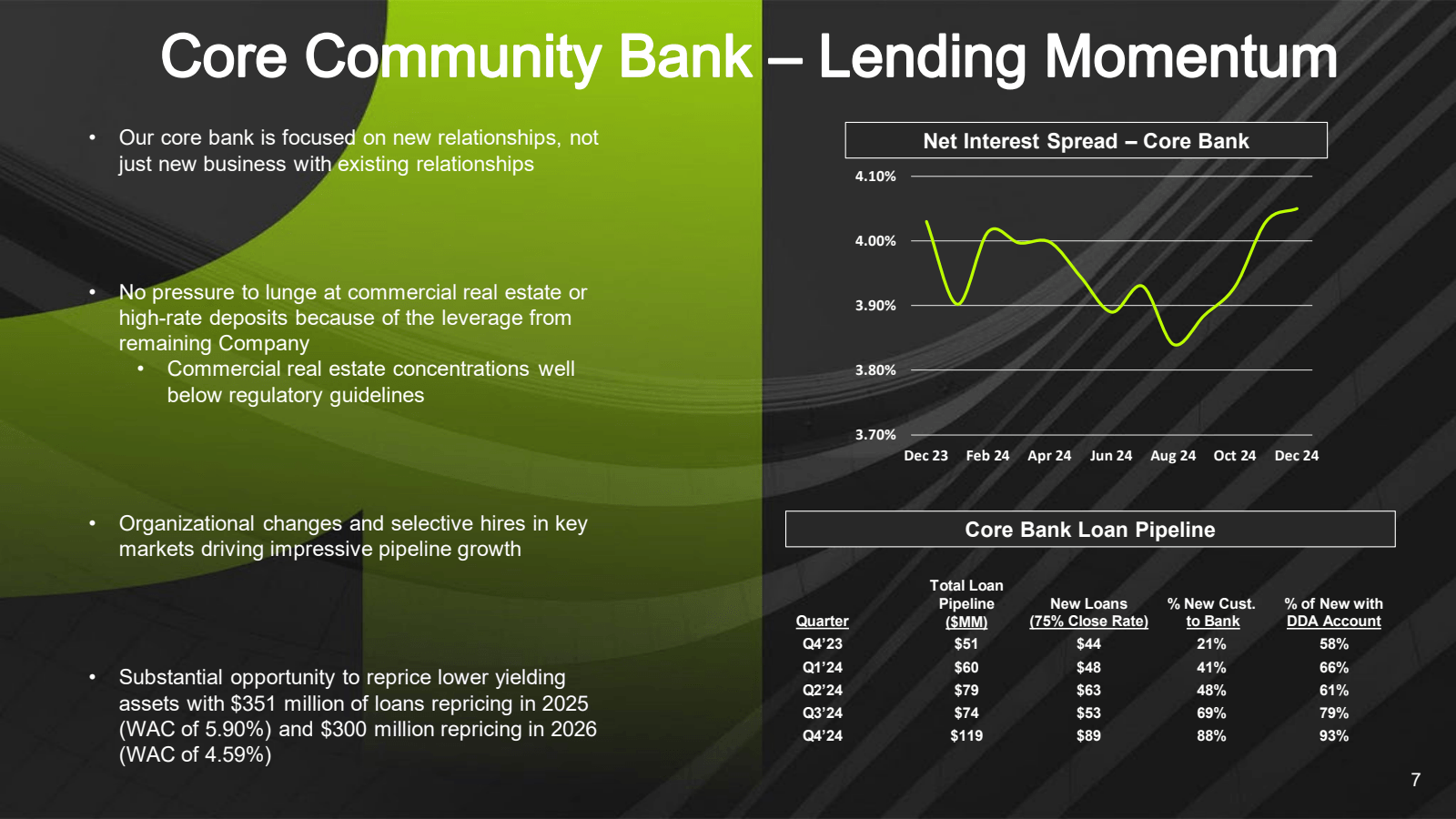 Core Community Bank – Lending Momentum

• Our core bank is focused on new relationships, not just new business with existing relationships

• No pressure to lunge at commercial real estate or high-rate deposits because of the leverage from remaining Company
  • Commercial real estate concentrations well below regulatory guidelines

• Organizational changes and selective hires in key markets driving impressive pipeline growth

• Substantial opportunity to reprice lower yielding assets with \$351 million of loans repricing in 2025 (WAC of 5.90%) and \$300 million repricing in 2026 (WAC of 4.59%)

Net Interest Spread – Core Bank

4.10%
4.00%
3.90%
3.80%
3.70%

Dec 23 Feb 24 Apr 24 Jun 24 Aug 24 Oct 24 Dec 24

Core Bank Loan Pipeline

| Quarter | Total Loan Pipeline (\$MM) | New Loans (75% Close Rate) | % New Cust. to Bank | % of New with DDA Account |
|---|---|---|---|---|
| Q4'23 | \$51 | \$44 | 21% | 58% |
| Q1'24 | \$60 | \$48 | 41% | 66% |
| Q2'24 | \$79 | \$63 | 48% | 61% |
| Q3'24 | \$74 | \$53 | 69% | 79% |
| Q4'24 | \$119 | \$89 | 88% | 93% |

7